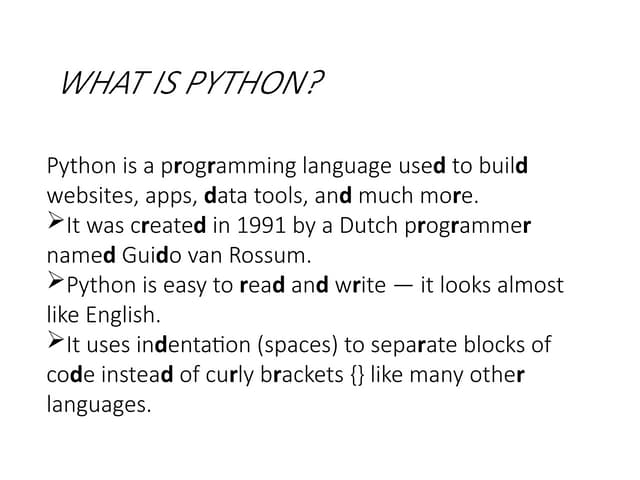 WHAT IS PYTHON?

Python is a programming language used to build websites, apps, data tools, and much more.
➢It was created in 1991 by a Dutch programmer named Guido van Rossum.
➢Python is easy to read and write — it looks almost like English.
➢It uses indentation (spaces) to separate blocks of code instead of curly brackets {} like many other languages.